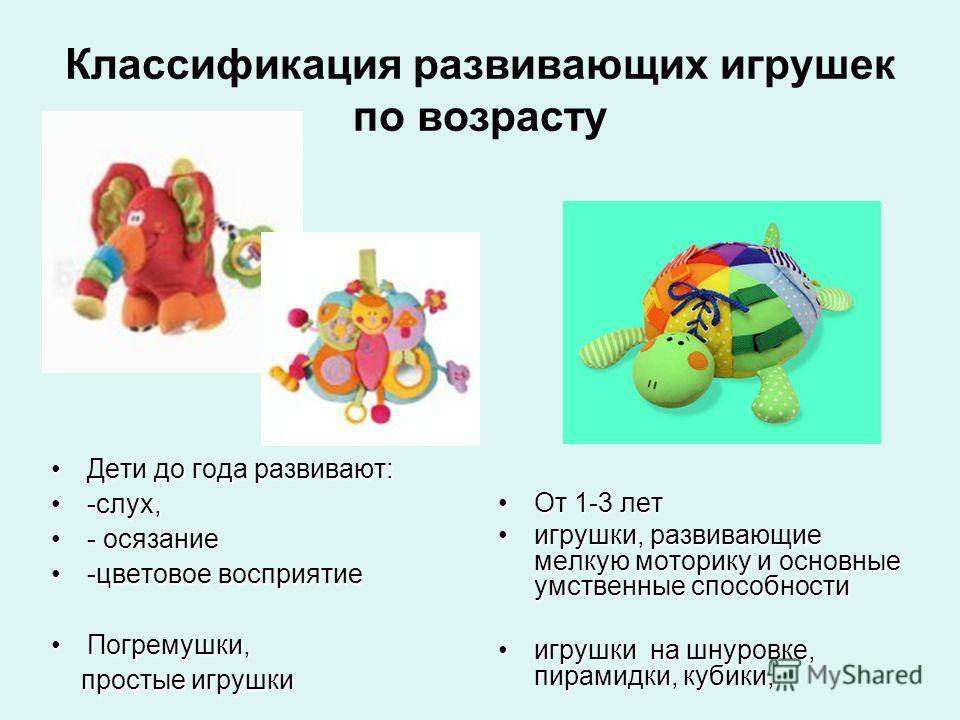 Классификация развивающих игрушек по возрасту

• Дети до года развивают:
• -слух,
• - осязание
• -цветовое восприятие

• Погремушки,
простые игрушки

• От 1-3 лет
• игрушки, развивающие мелкую моторику и основные умственные способности

• игрушки на шнуровке, пирамидки, кубики,

MyShared